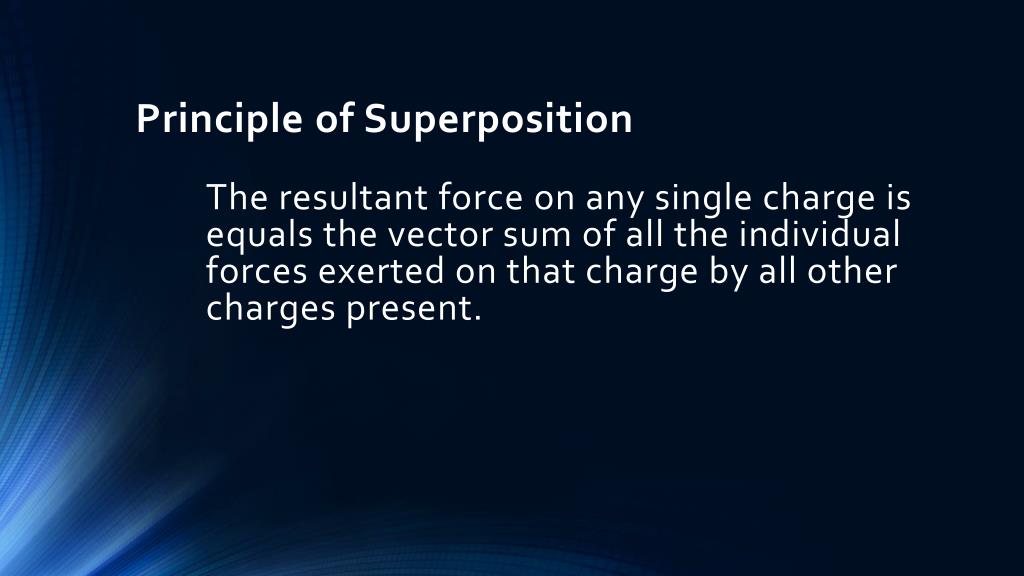 Principle of Superposition

The resultant force on any single charge is equals the vector sum of all the individual forces exerted on that charge by all other charges present.